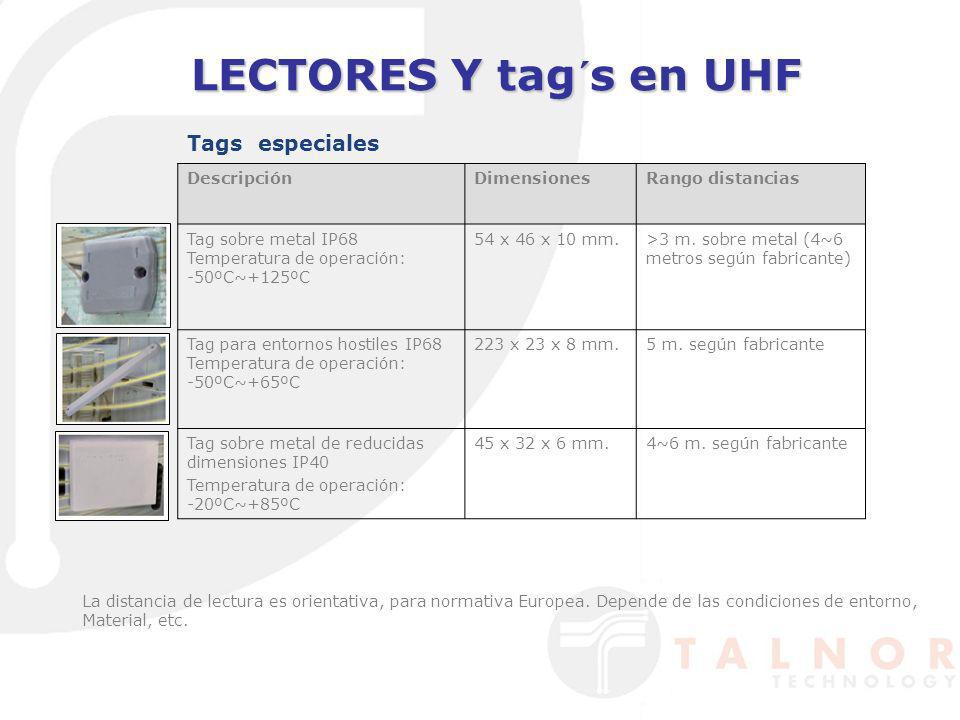 LECTORES Y tag´s en UHF

Tags especiales

| Descripción | Dimensiones | Rango distancias |
|---|---|---|
| Tag sobre metal IP68 Temperatura de operación: -50ºC~+125ºC | 54 x 46 x 10 mm. | >3 m. sobre metal (4~6 metros según fabricante) |
| Tag para entornos hostiles IP68 Temperatura de operación: -50ºC~+65ºC | 223 x 23 x 8 mm. | 5 m. según fabricante |
| Tag sobre metal de reducidas dimensiones IP40 Temperatura de operación: -20ºC~+85ºC | 45 x 32 x 6 mm. | 4~6 m. según fabricante |

La distancia de lectura es orientativa, para normativa Europea. Depende de las condiciones de entorno, Material, etc.

TALNOR
TECHNOLOGY